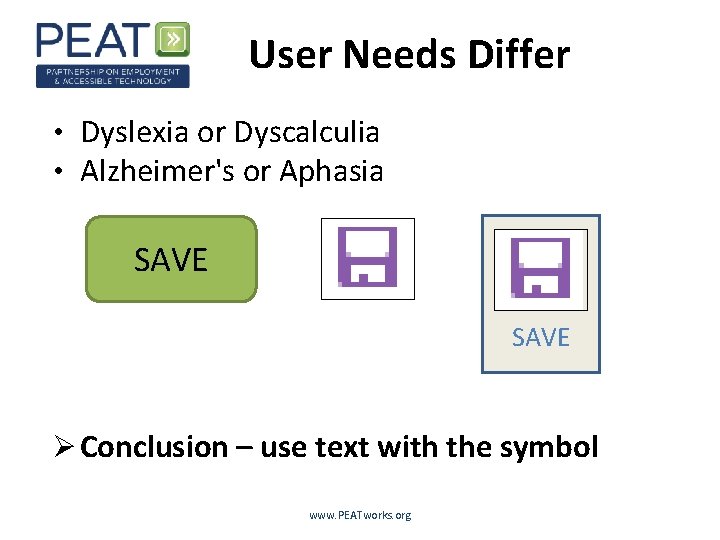 PEAT
PARTNERSHIP ON EMPLOYMENT & ACCESSIBLE TECHNOLOGY

User Needs Differ

• Dyslexia or Dyscalculia
• Alzheimer's or Aphasia

SAVE

SAVE

➢ Conclusion – use text with the symbol

www.PEATworks.org